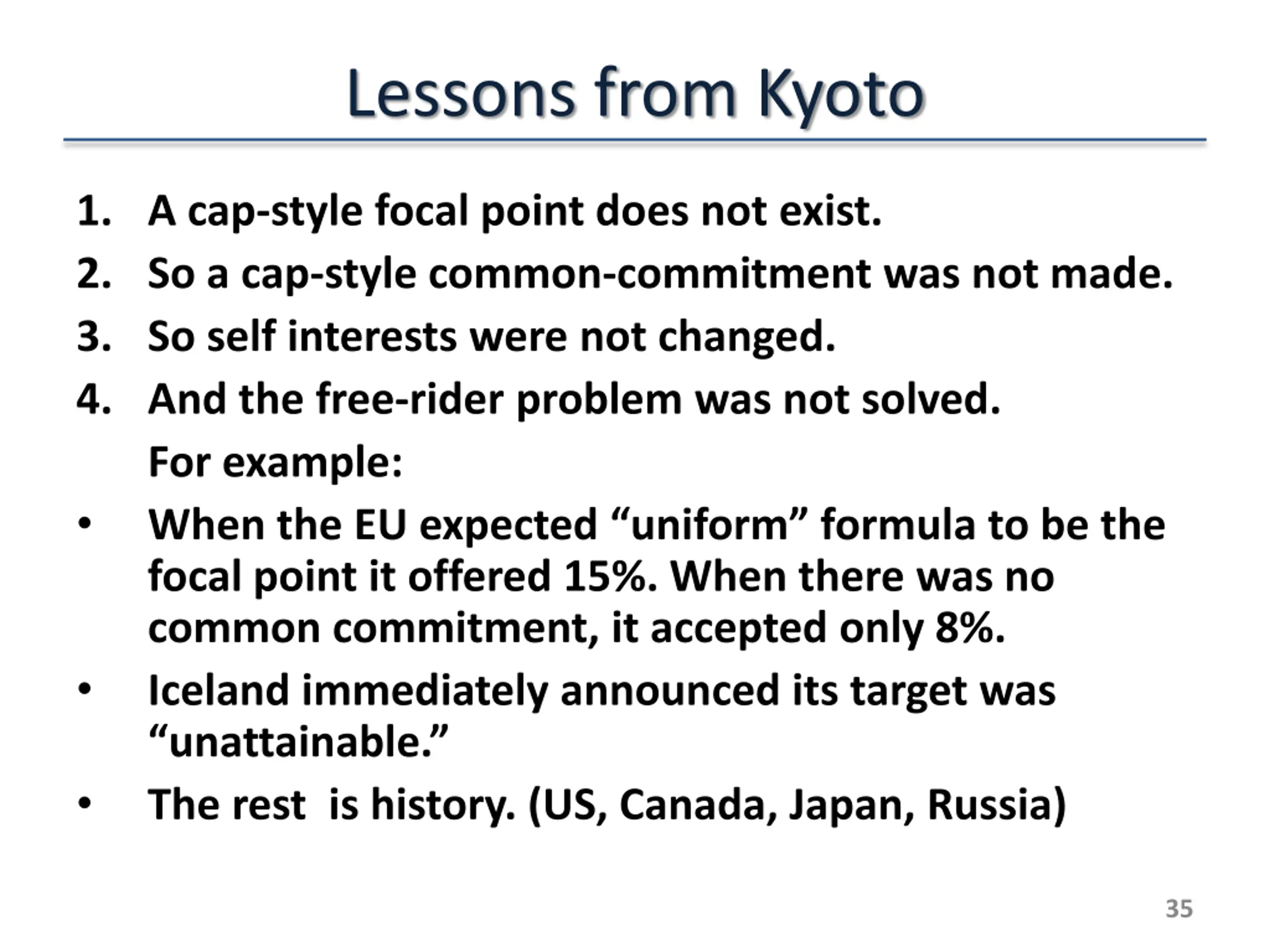 Lessons from Kyoto

1. A cap-style focal point does not exist.
2. So a cap-style common-commitment was not made.
3. So self interests were not changed.
4. And the free-rider problem was not solved.

For example:

• When the EU expected “uniform” formula to be the focal point it offered 15%. When there was no common commitment, it accepted only 8%.
• Iceland immediately announced its target was “unattainable.”
• The rest is history. (US, Canada, Japan, Russia)

35